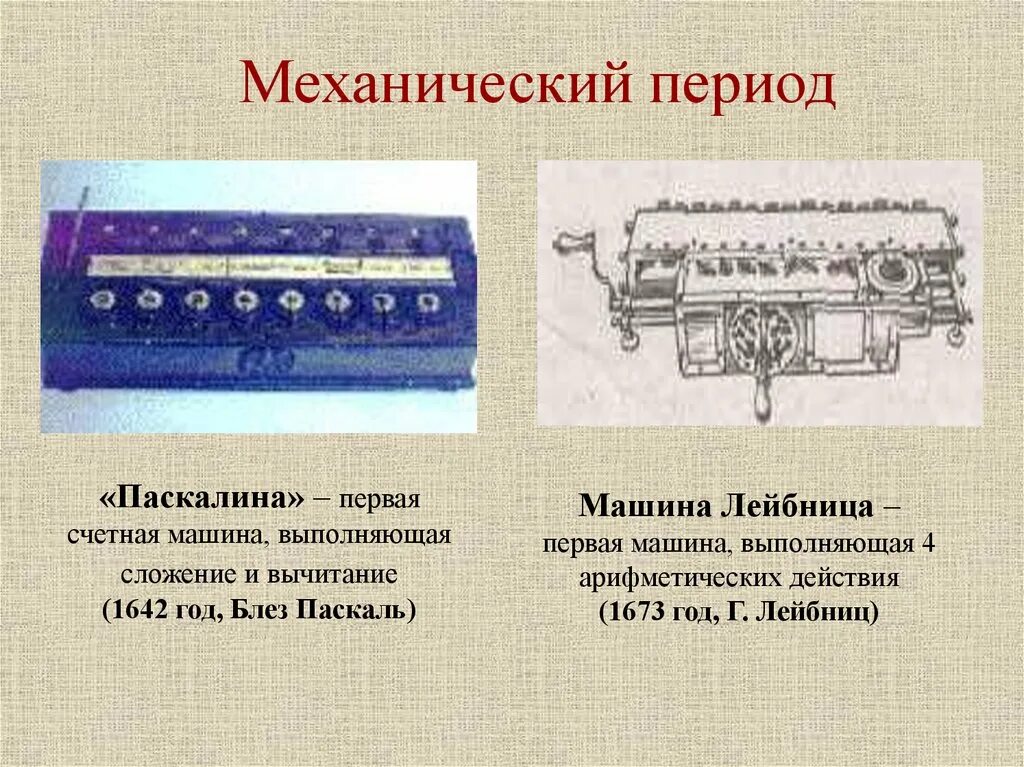 Механический период

«Паскалина» – первая счетная машина, выполняющая сложение и вычитание (1642 год, Блез Паскаль)

Машина Лейбница – первая машина, выполняющая 4 арифметических действия (1673 год, Г. Лейбниц)